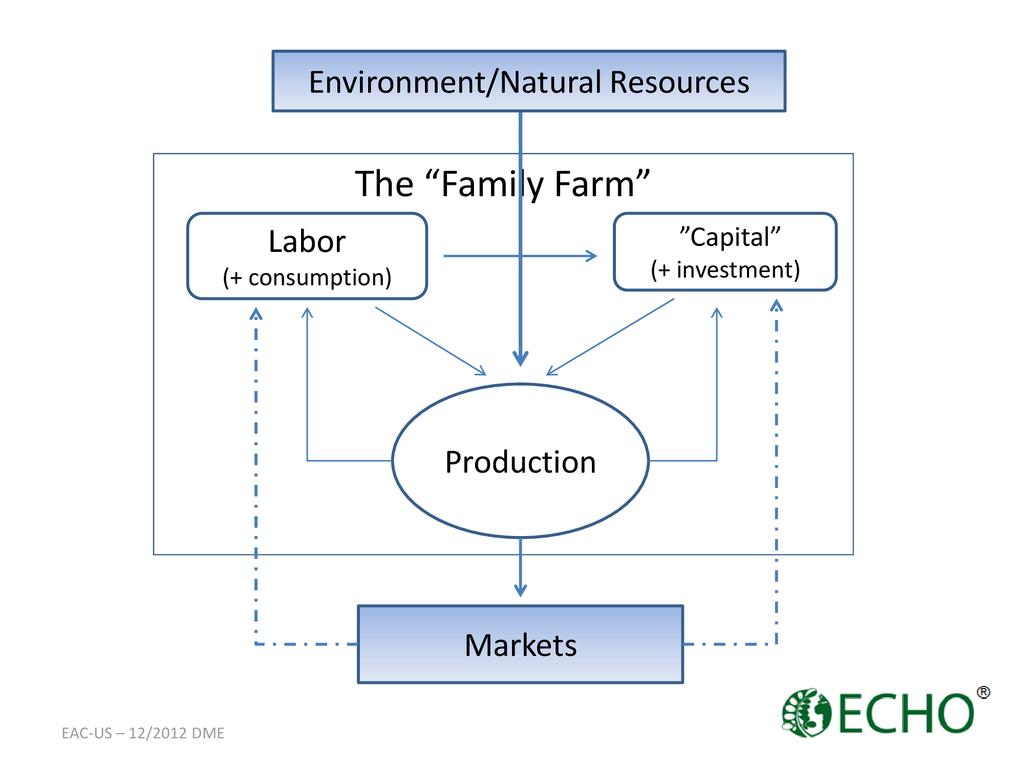 Environment/Natural Resources

The “Family Farm”

Labor
(+ consumption)

”Capital”
(+ investment)

Production

Markets

EAC-US – 12/2012 DME

ECHO®